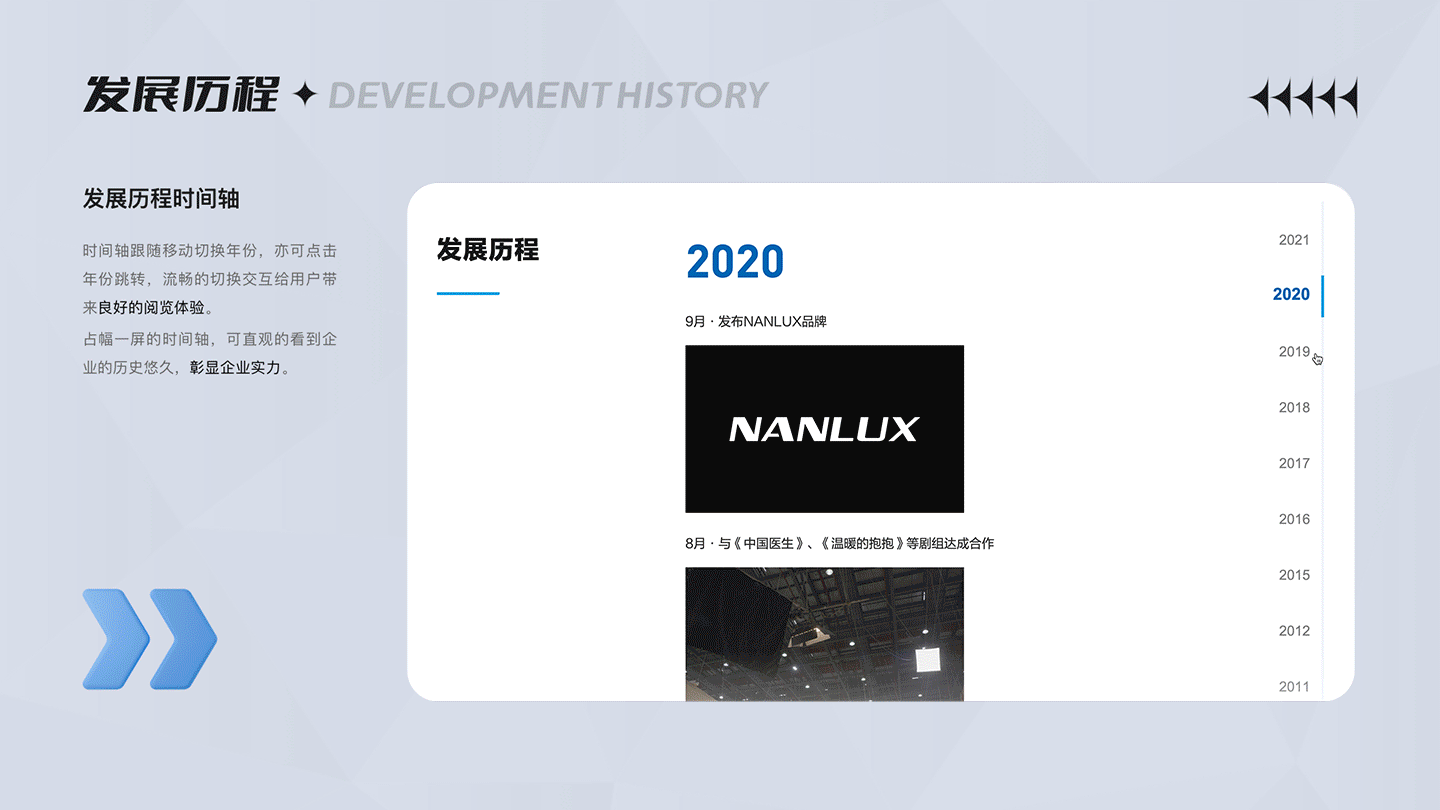 发展历程 ✦ DEVELOPMENT HISTORY

发展历程时间轴

时间轴跟随移动切换年份，亦可点击年份跳转，流畅的切换交互给用户带来良好的阅览体验。

占幅一屏的时间轴，可直观的看到企业的历史悠久，彰显企业实力。

发展历程

2020

9月 · 发布NANLUX品牌

NANLUX

8月 · 与《中国医生》、《温暖的抱抱》等剧组达成合作

2021

2020

2019

2018

2017

2016

2015

2012

2011